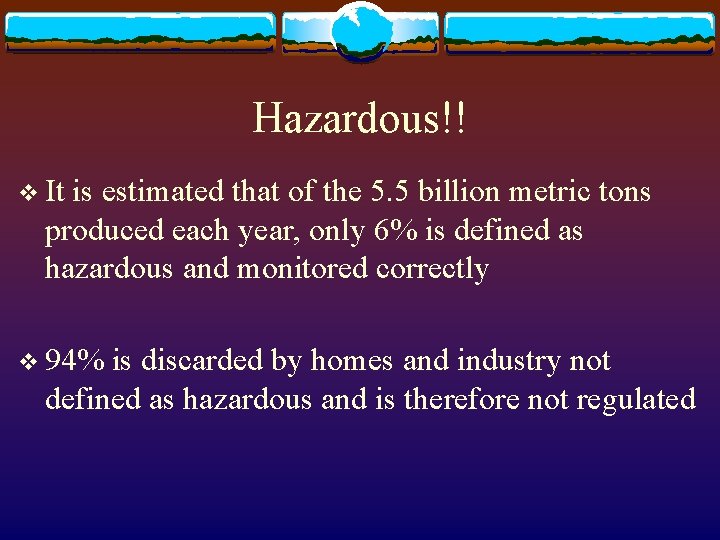 Hazardous!!

❖ It is estimated that of the 5.5 billion metric tons produced each year, only 6% is defined as hazardous and monitored correctly

❖ 94% is discarded by homes and industry not defined as hazardous and is therefore not regulated